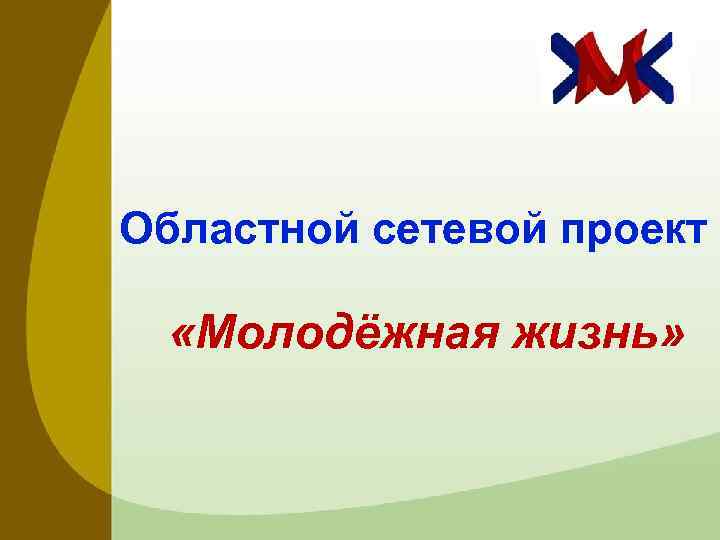 Областной сетевой проект

«Молодёжная жизнь»